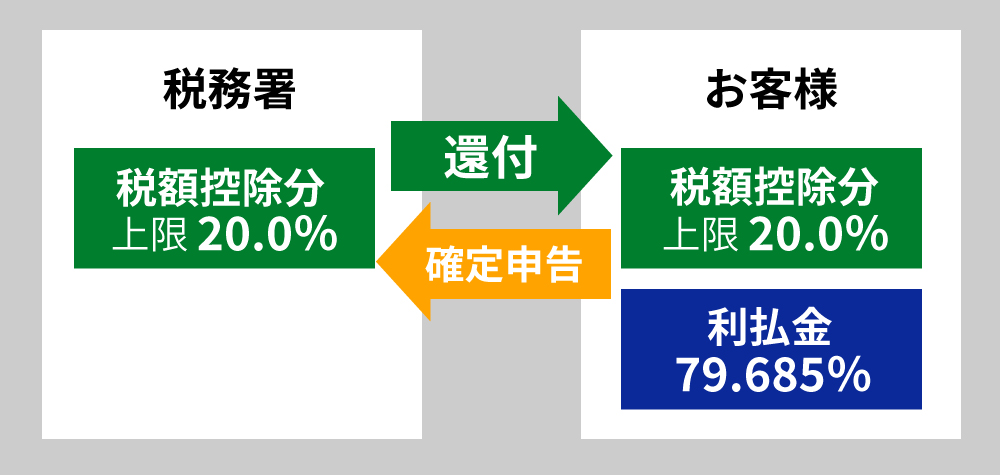 税務署

税額控除分
上限 20.0%

還付

確定申告

お客様

税額控除分
上限 20.0%

利払金
79.685%